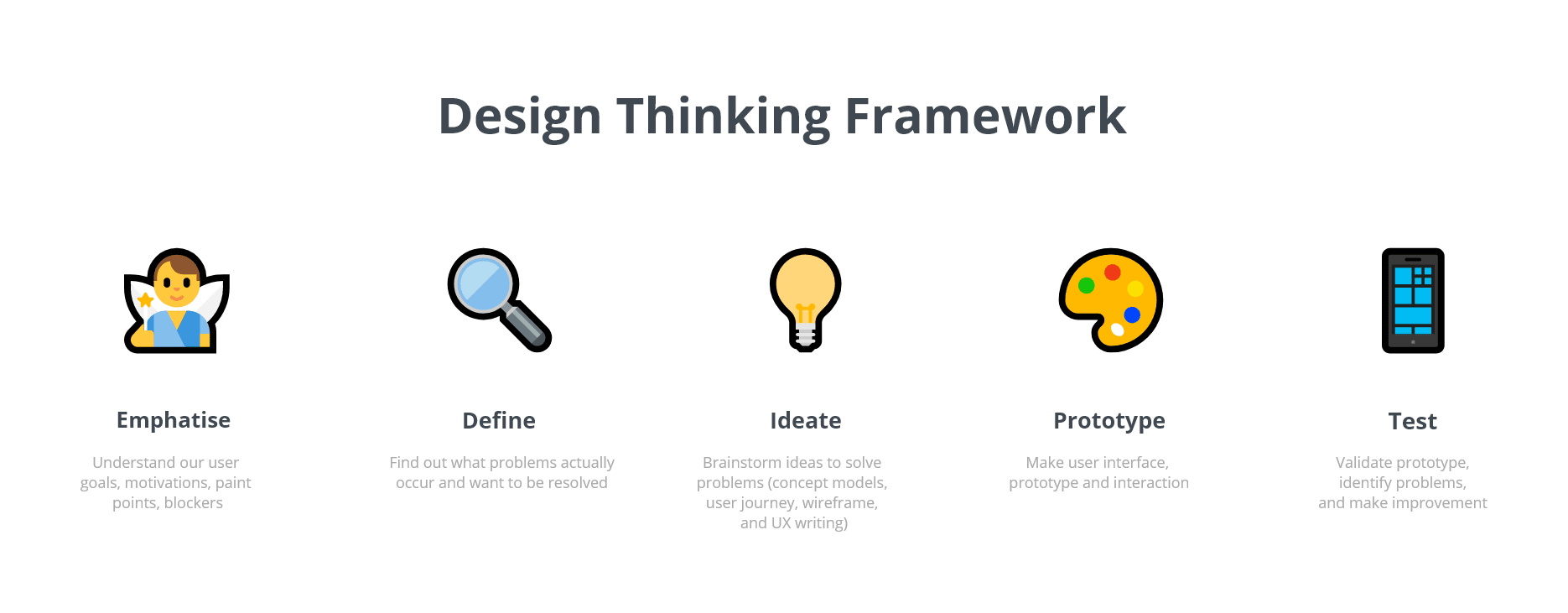 Design Thinking Framework

Emphatise

Understand our user goals, motivations, paint points, blockers

Define

Find out what problems actually occur and want to be resolved

Ideate

Brainstorm ideas to solve problems (concept models, user journey, wireframe, and UX writing)

Prototype

Make user interface, prototype and interaction

Test

Validate prototype, identify problems, and make improvement